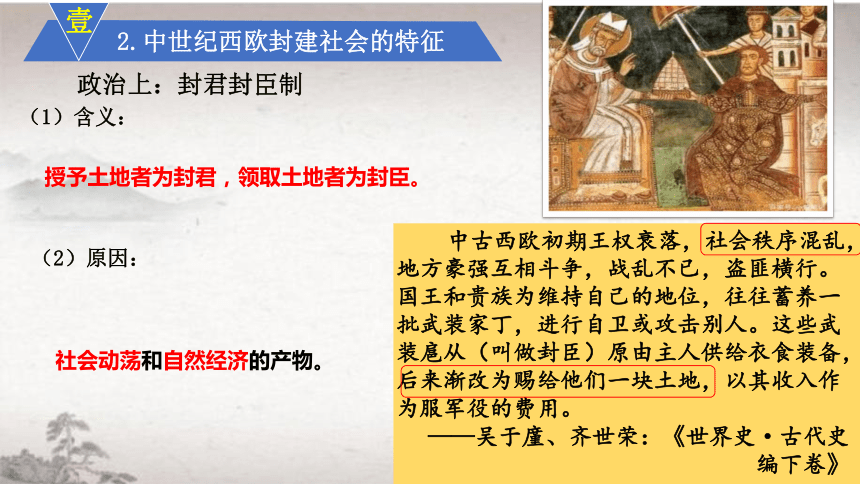 壹

2. 中世纪西欧封建社会的特征

政治上：封君封臣制

（1）含义：

授予土地者为封君，领取土地者为封臣。

（2）原因：

社会动荡和自然经济的产物。

中古西欧初期王权衰落，社会秩序混乱，地方豪强互相斗争，战乱不已，盗匪横行。国王和贵族为维持自己的地位，往往蓄养一批武装家丁，进行自卫或攻击别人。这些武装扈从（叫做封臣）原由主人供给衣食装备，后来渐改为赐给他们一块土地，以其收入作为服军役的费用。

——吴于廑、齐世荣：《世界史·古代史编下卷》